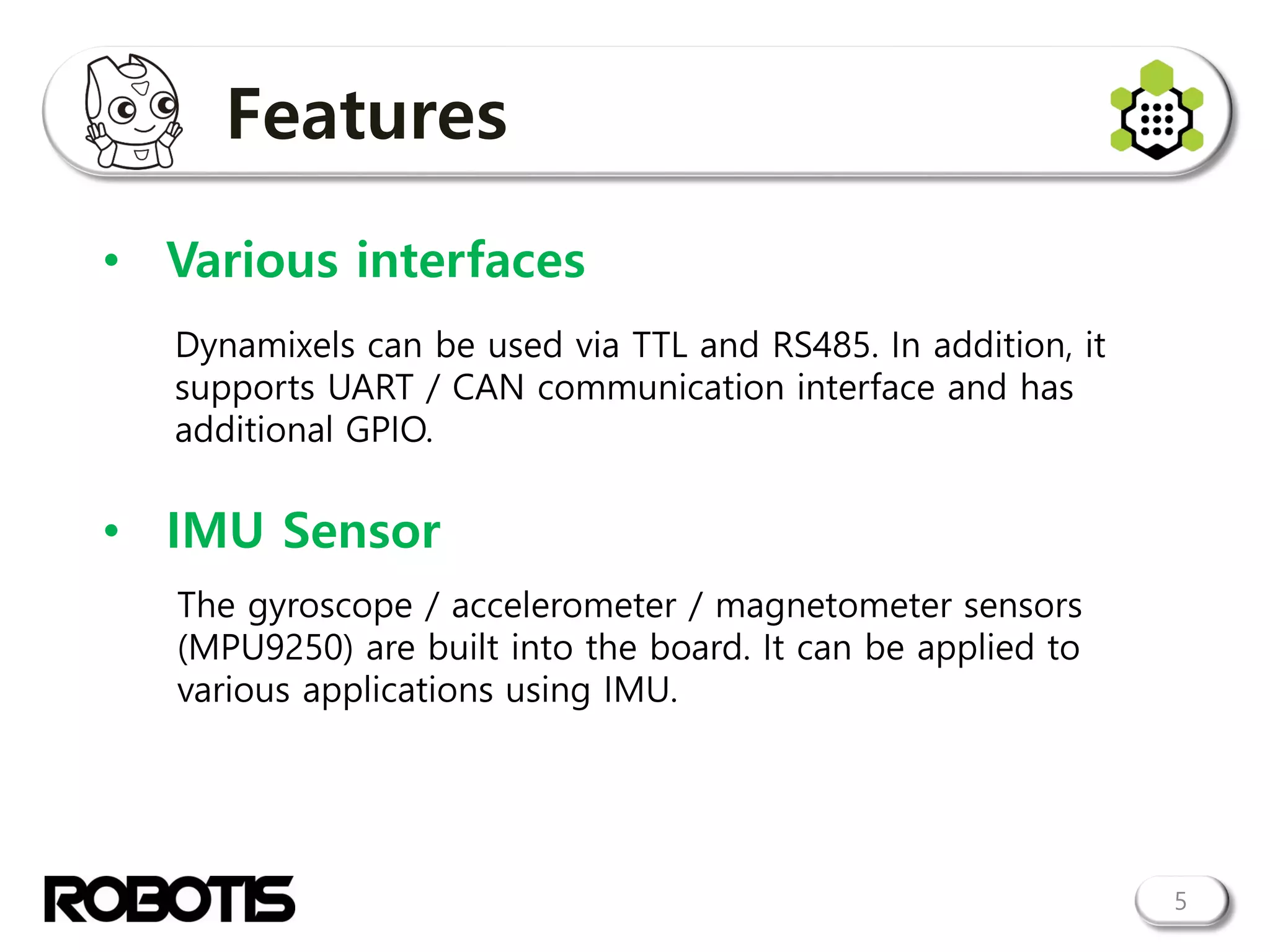 Features

• Various interfaces

Dynamixels can be used via TTL and RS485. In addition, it supports UART / CAN communication interface and has additional GPIO.

• IMU Sensor

The gyroscope / accelerometer / magnetometer sensors (MPU9250) are built into the board. It can be applied to various applications using IMU.

ROBOTIS

5